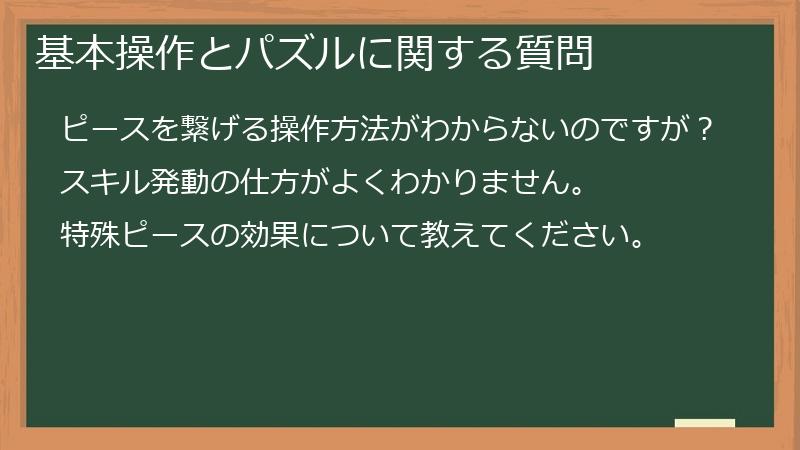 基本操作とパズルに関する質問

ピースを繋げる操作方法がわからないのですが？

スキル発動の仕方がよくわかりません。

特殊ピースの効果について教えてください。